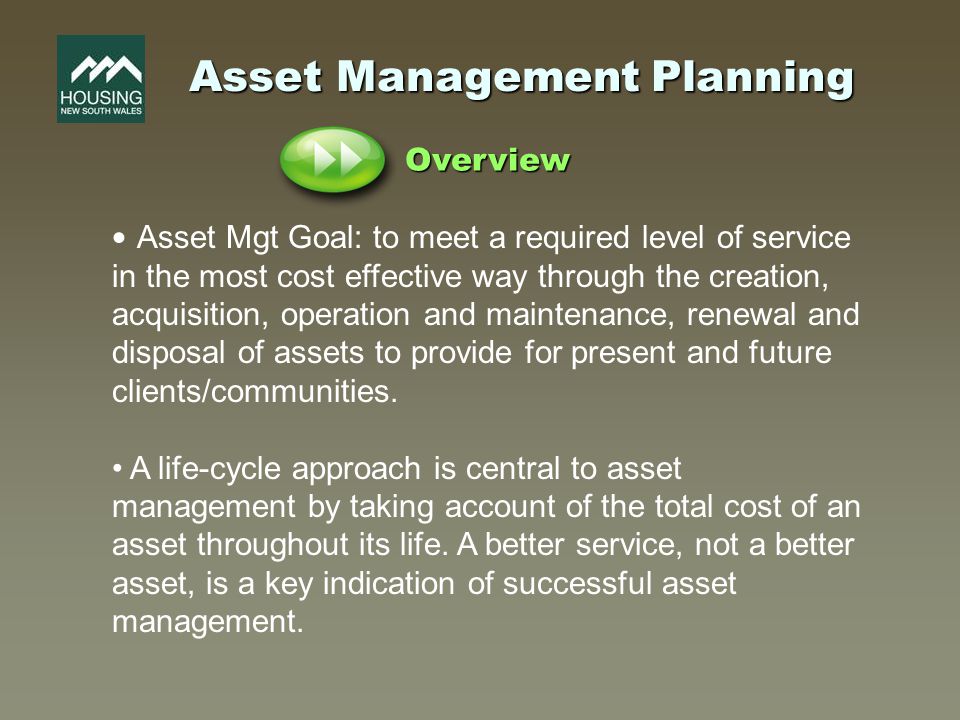 HOUSING
NEW SOUTH WALES

Asset Management Planning

Overview

• Asset Mgt Goal: to meet a required level of service in the most cost effective way through the creation, acquisition, operation and maintenance, renewal and disposal of assets to provide for present and future clients/communities.

• A life-cycle approach is central to asset management by taking account of the total cost of an asset throughout its life. A better service, not a better asset, is a key indication of successful asset management.